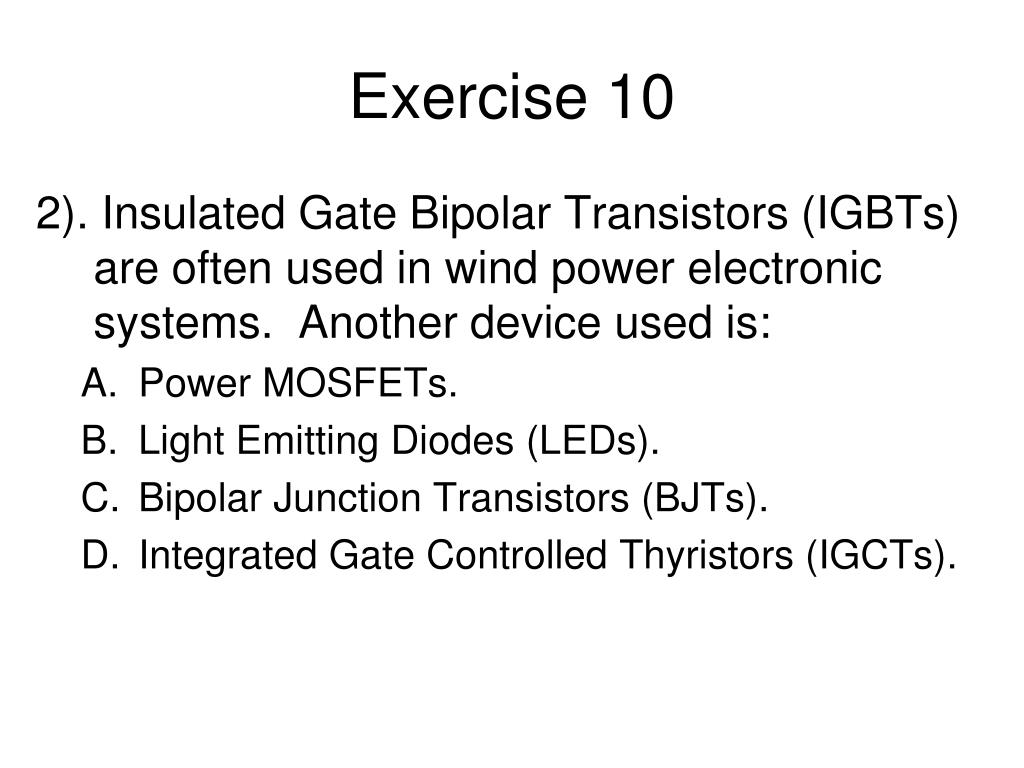 Exercise 10

2). Insulated Gate Bipolar Transistors (IGBTs) are often used in wind power electronic systems. Another device used is:

A. Power MOSFETs.
B. Light Emitting Diodes (LEDs).
C. Bipolar Junction Transistors (BJTs).
D. Integrated Gate Controlled Thyristors (IGCTs).